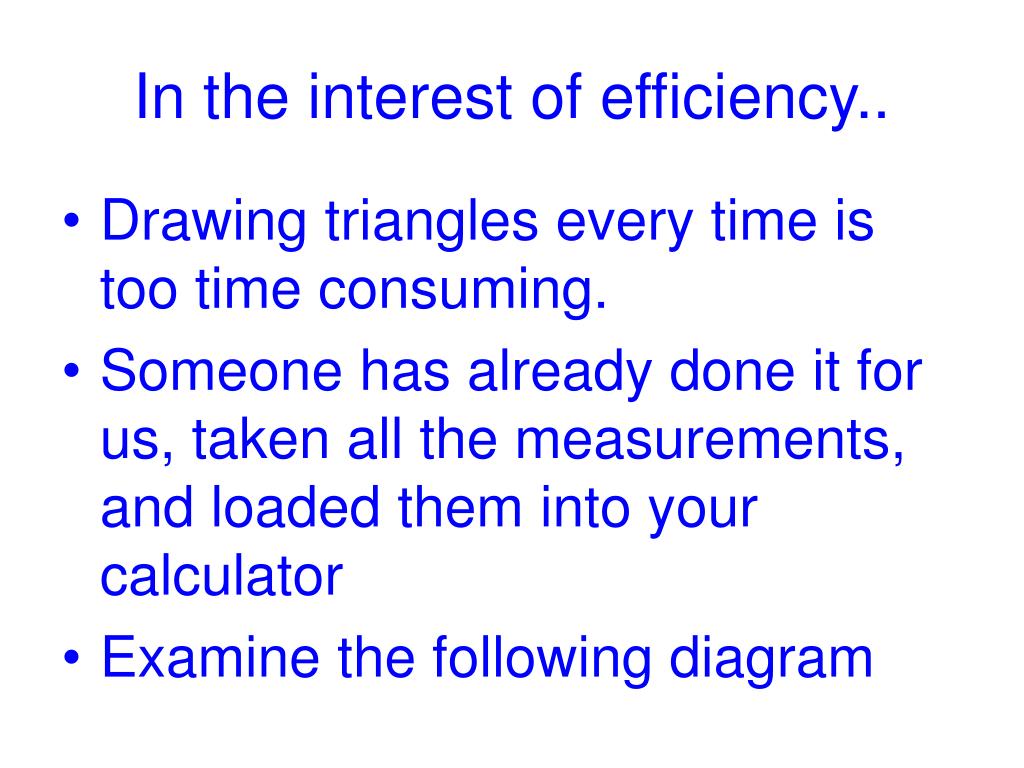 In the interest of efficiency..

• Drawing triangles every time is too time consuming.
• Someone has already done it for us, taken all the measurements, and loaded them into your calculator
• Examine the following diagram